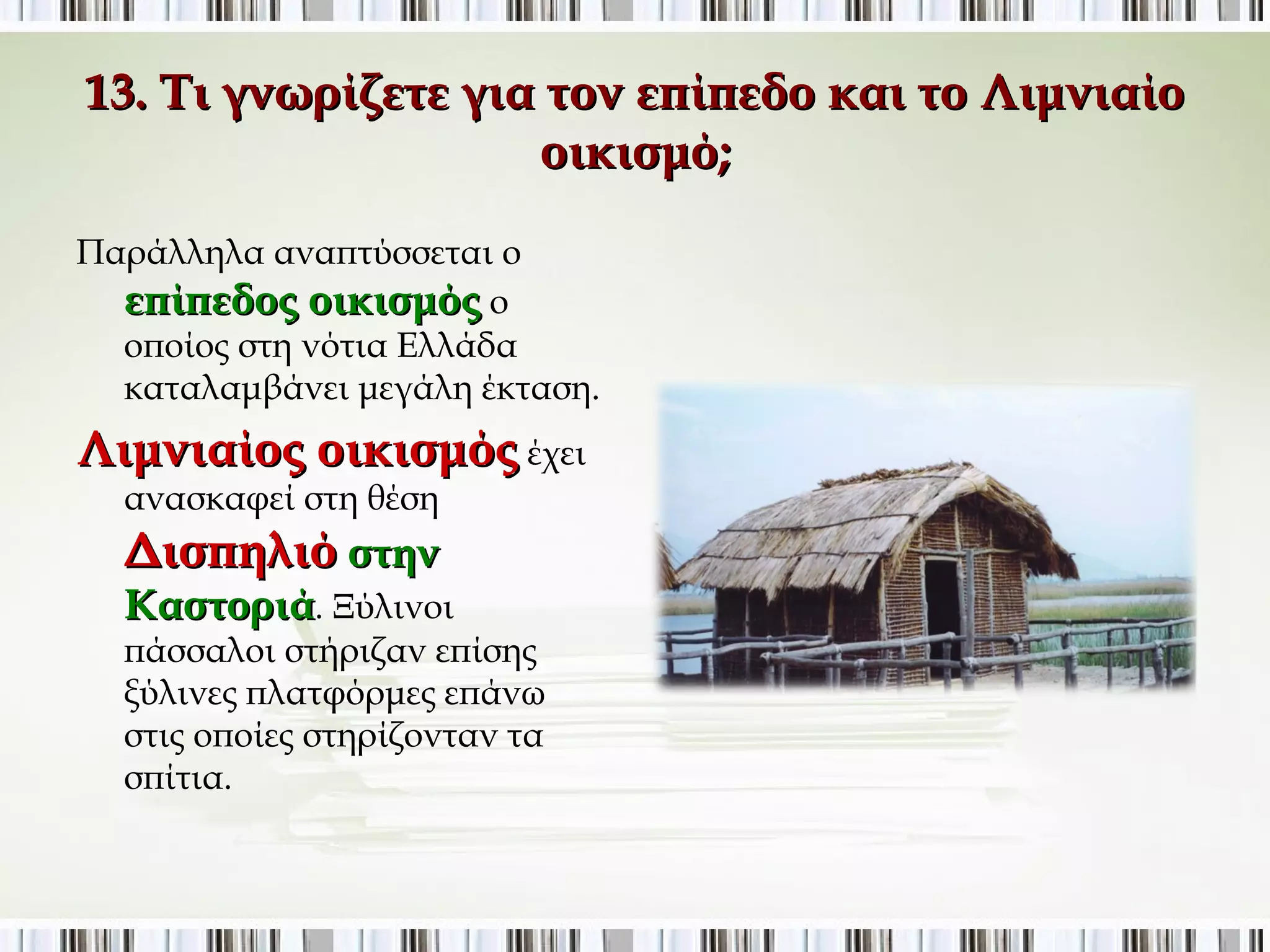 13. Τι γνωρίζετε για τον επίπεδο και το Λιμνιαίο οικισμό;

Παράλληλα αναπτύσσεται ο επίπεδος οικισμός ο οποίος στη νότια Ελλάδα καταλαμβάνει μεγάλη έκταση.

Λιμνιαίος οικισμός έχει ανασκαφεί στη θέση Δισπηλιό στην Καστοριά. Ξύλινοι πάσσαλοι στήριζαν επίσης ξύλινες πλατφόρμες επάνω στις οποίες στηρίζονταν τα σπίτια.